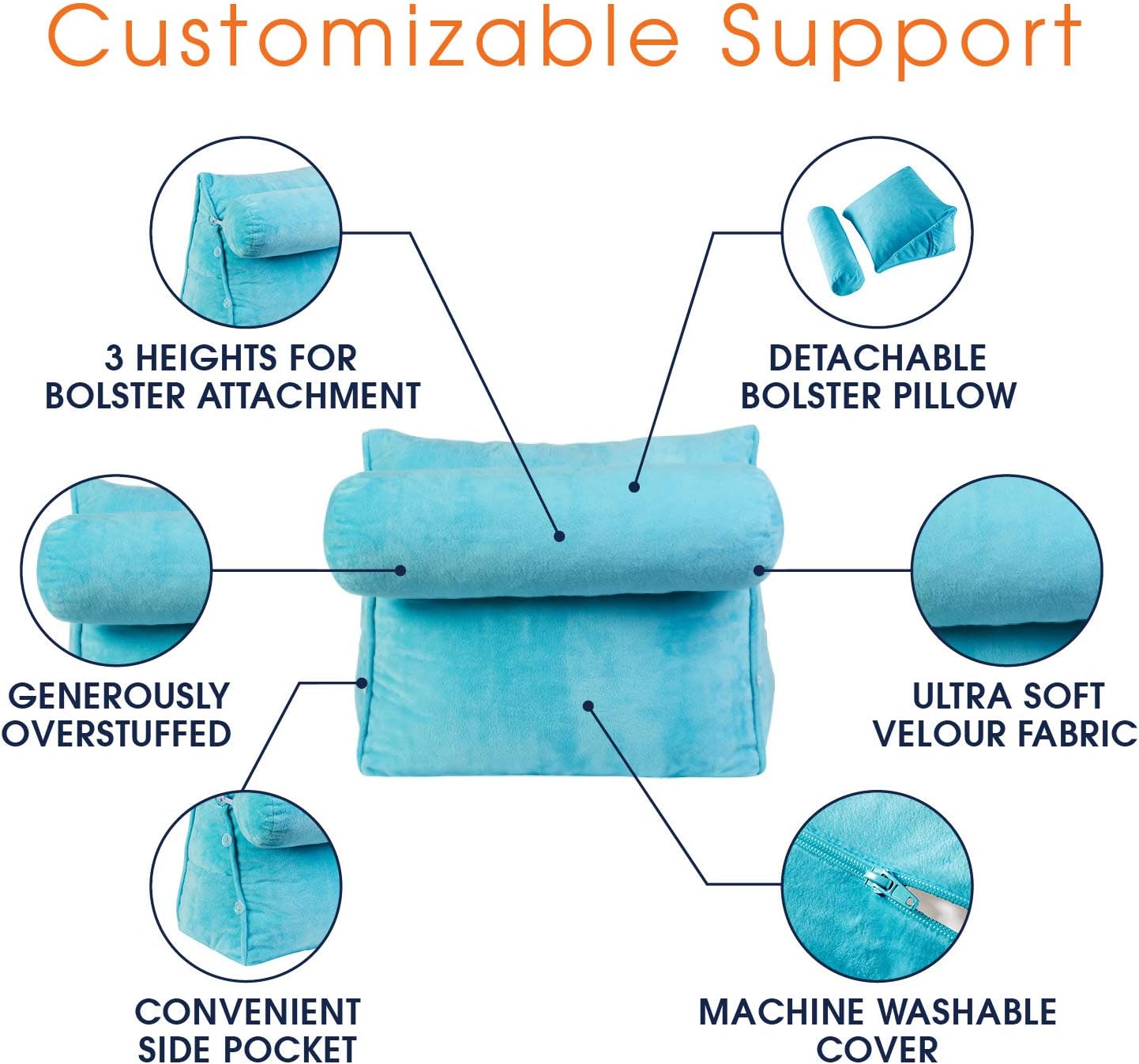 Customizable Support

3 HEIGHTS FOR BOLSTER ATTACHMENT

DETACHABLE BOLSTER PILLOW

GENEROUSLY OVERSTUFFED

ULTRA SOFT VELOUR FABRIC

CONVENIENT SIDE POCKET

MACHINE WASHABLE COVER